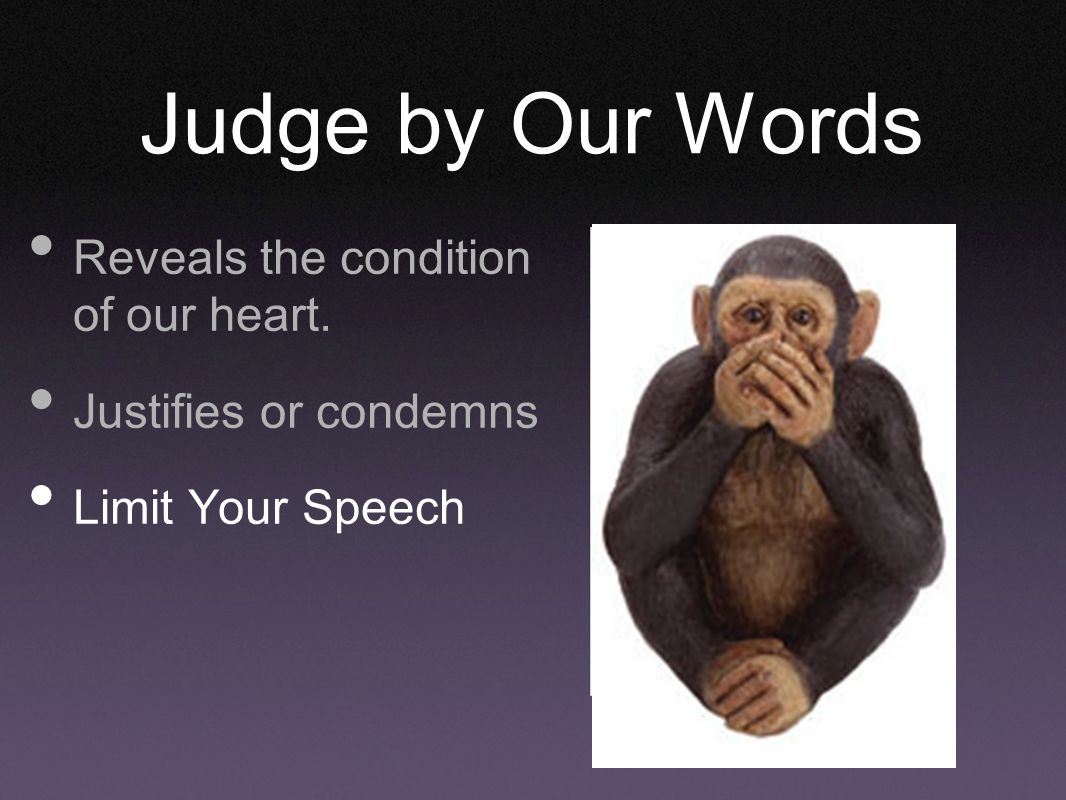 Judge by Our Words

• Reveals the condition of our heart.

• Justifies or condemns

• Limit Your Speech